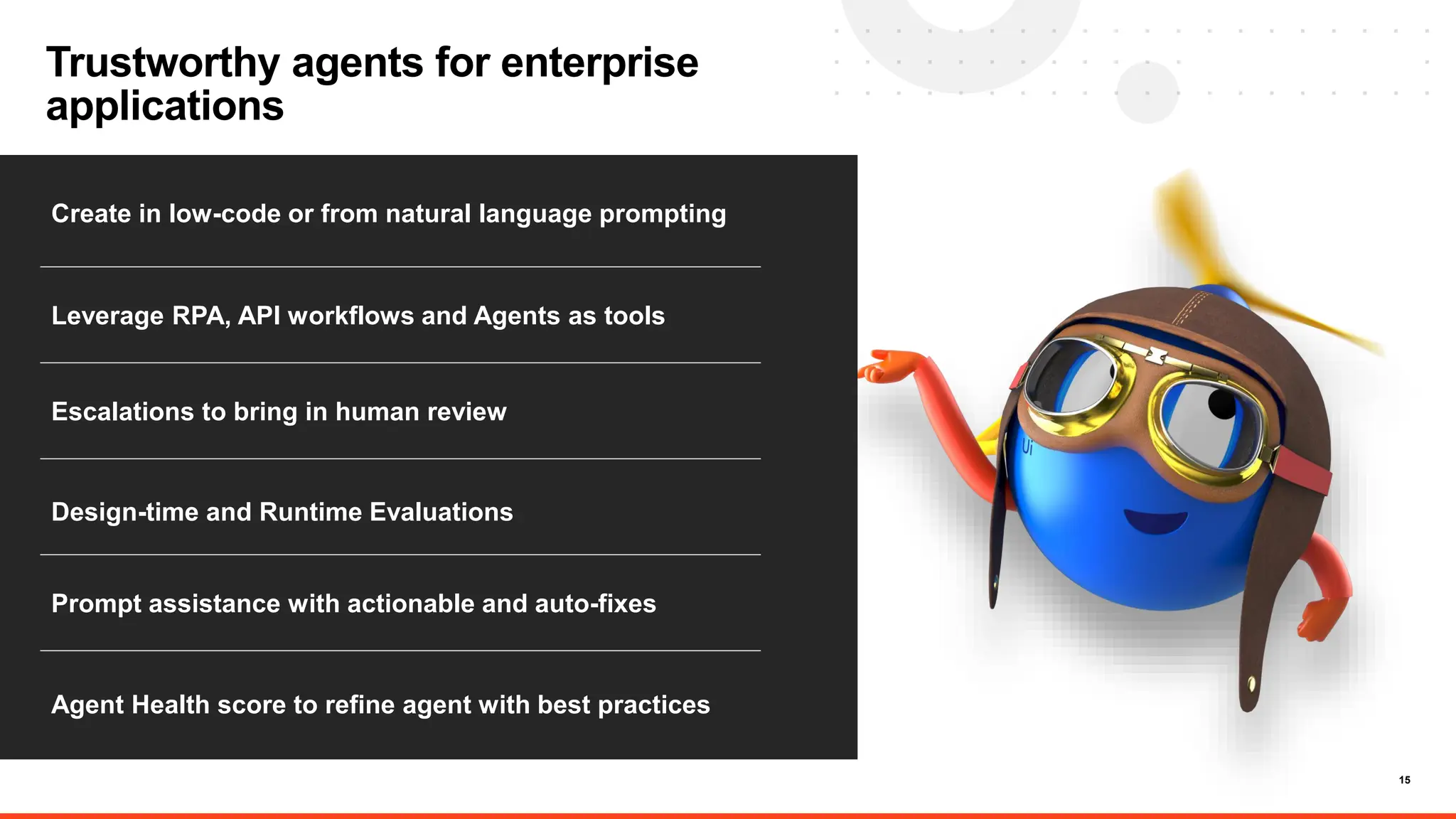 Trustworthy agents for enterprise applications

Create in low-code or from natural language prompting

Leverage RPA, API workflows and Agents as tools

Escalations to bring in human review

Design-time and Runtime Evaluations

Prompt assistance with actionable and auto-fixes

Agent Health score to refine agent with best practices

Ui

15